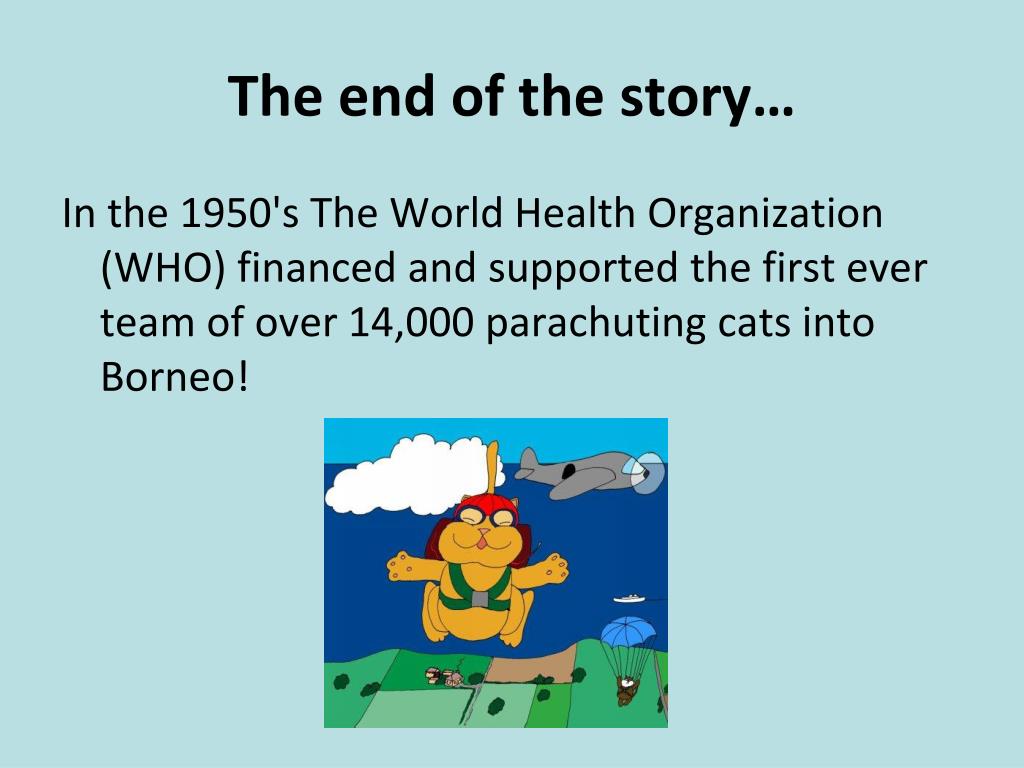 The end of the story…

In the 1950's The World Health Organization (WHO) financed and supported the first ever team of over 14,000 parachuting cats into Borneo!